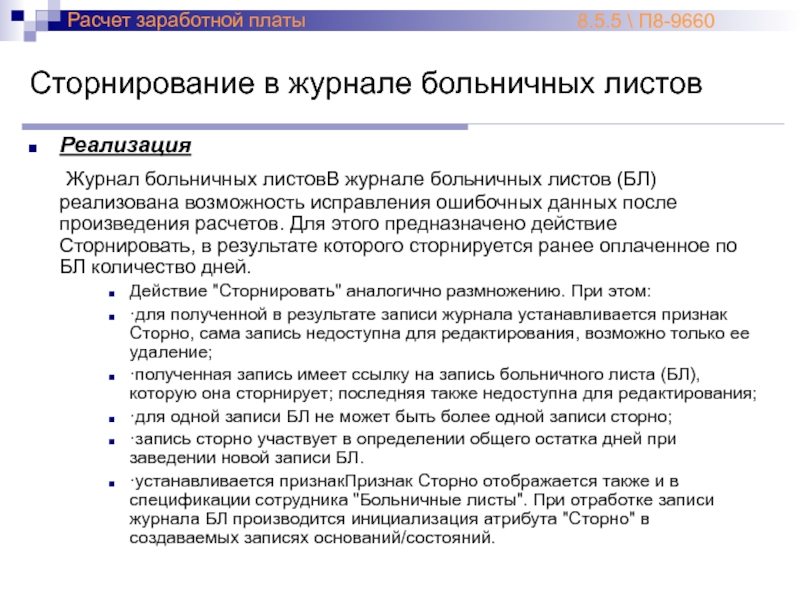 Расчет заработной платы

8.5.5 \ П8-9660

Сторнирование в журнале больничных листов

Реализация

Журнал больничных листовВ журнале больничных листов (БЛ) реализована возможность исправления ошибочных данных после произведения расчетов. Для этого предназначено действие Сторнировать, в результате которого сторнируется ранее оплаченное по БЛ количество дней.

Действие "Сторнировать" аналогично размножению. При этом:

·для полученной в результате записи журнала устанавливается признак Сторно, сама запись недоступна для редактирования, возможно только ее удаление;

·полученная запись имеет ссылку на запись больничного листа (БЛ), которую она сторнирует; последняя также недоступна для редактирования;

·для одной записи БЛ не может быть более одной записи сторно;

·запись сторно участвует в определении общего остатка дней при заведении новой записи БЛ.

·устанавливается признакПризнак Сторно отображается также и в спецификации сотрудника "Больничные листы". При отработке записи журнала БЛ производится инициализация атрибута "Сторно" в создаваемых записях оснований/состояний.